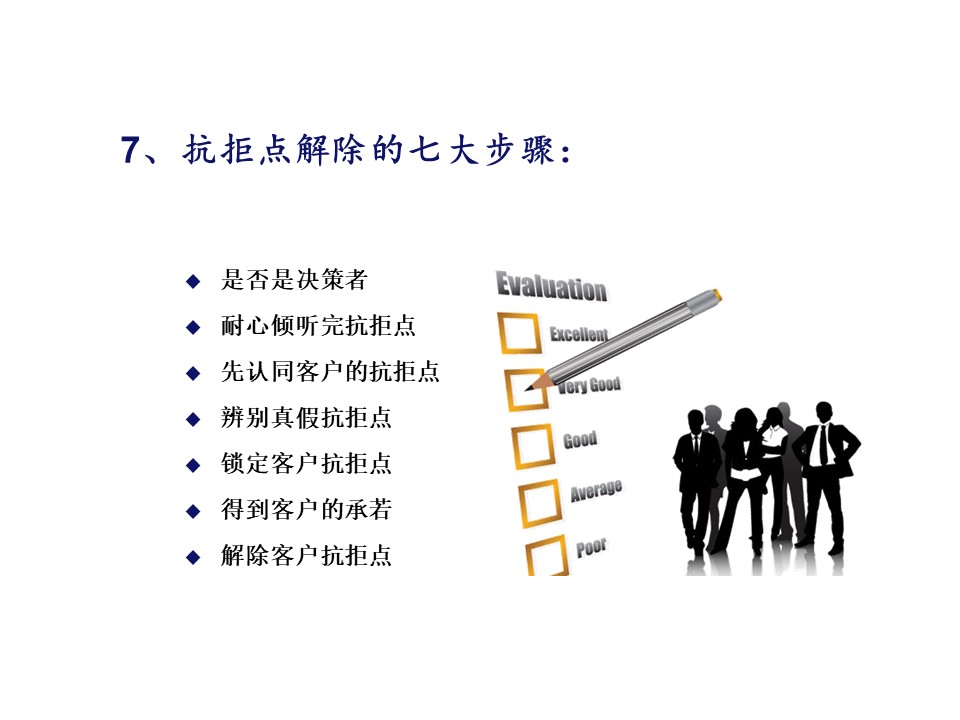 7、抗拒点解除的七大步骤：

◆ 是否是决策者
◆ 耐心倾听完抗拒点
◆ 先认同客户的抗拒点
◆ 辨别真假抗拒点
◆ 锁定客户抗拒点
◆ 得到客户的承若
◆ 解除客户抗拒点

Evaluation
Excellent
Very Good
Good
Average
Poor